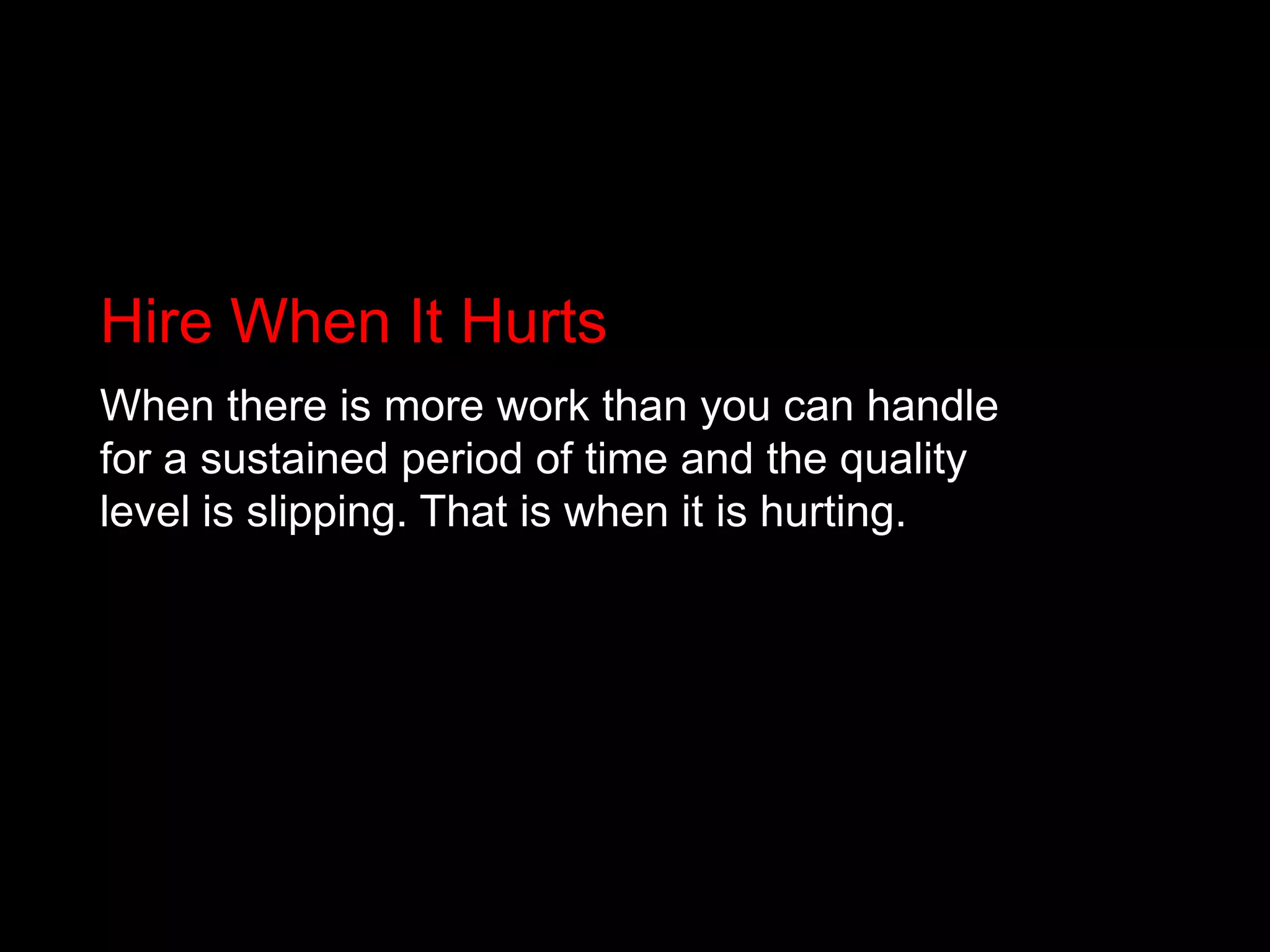 Hire When It Hurts

When there is more work than you can handle for a sustained period of time and the quality level is slipping. That is when it is hurting.